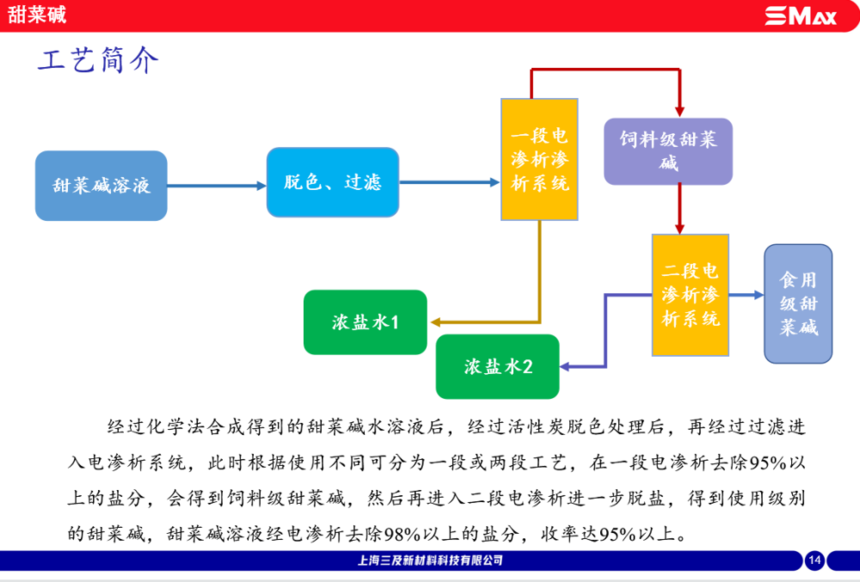 甜菜碱

SMAX

工艺简介

甜菜碱溶液

脱色、过滤

一段电渗析渗析系统

饲料级甜菜碱

二段电渗析渗析系统

食用级甜菜碱

浓盐水1

浓盐水2

经过化学法合成得到的甜菜碱水溶液后，经过活性炭脱色处理后，再经过过滤进入电渗析系统，此时根据使用不同可分为一段或两段工艺，在一段电渗析去除95%以上的盐分，会得到饲料级甜菜碱，然后再进入二段电渗析进一步脱盐，得到使用级别的甜菜碱，甜菜碱溶液经电渗析去除98%以上的盐分，收率达95%以上。

上海三及新材料科技有限公司

14